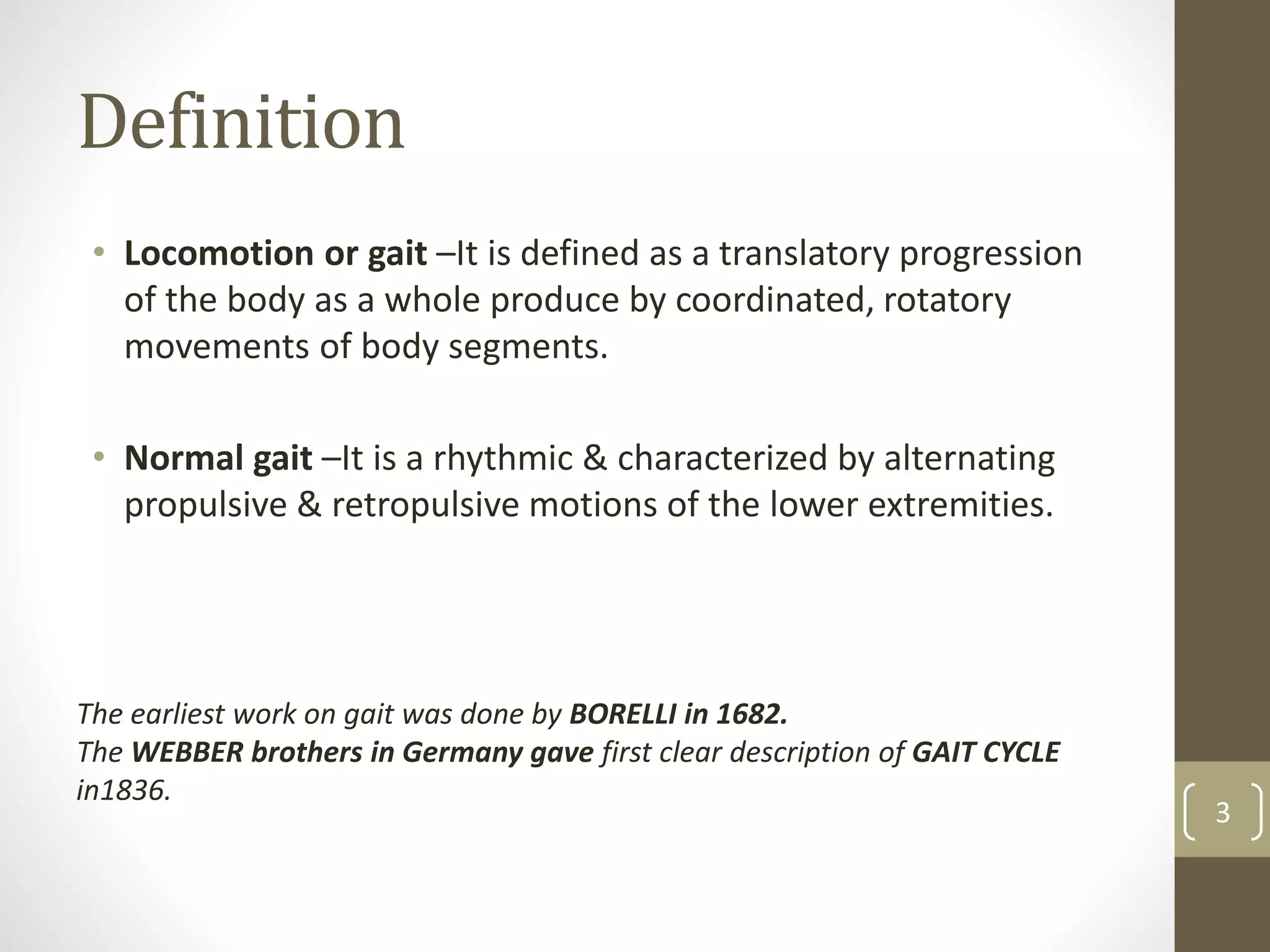 Definition

• Locomotion or gait –It is defined as a translatory progression of the body as a whole produce by coordinated, rotatory movements of body segments.

• Normal gait –It is a rhythmic & characterized by alternating propulsive & retropulsive motions of the lower extremities.

The earliest work on gait was done by BORELLI in 1682.
The WEBBER brothers in Germany gave first clear description of GAIT CYCLE in1836.

3